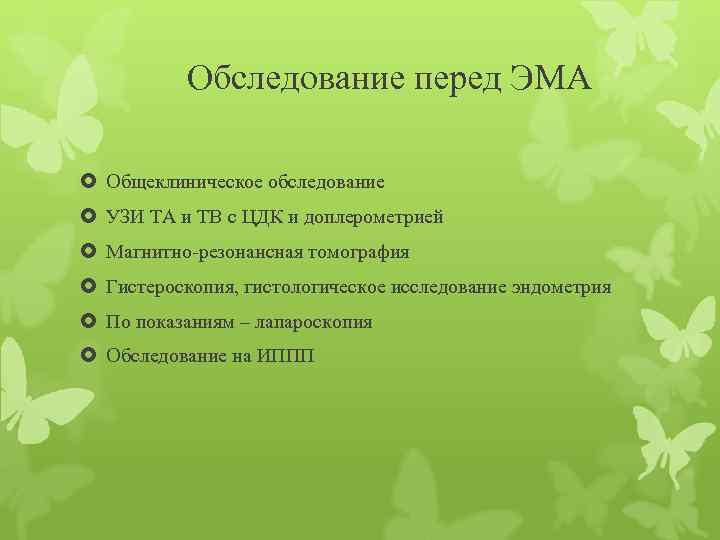 Обследование перед ЭМА

Общеклиническое обследование

УЗИ ТА и ТВ с ЦДК и доплерометрией

Магнитно-резонансная томография

Гистероскопия, гистологическое исследование эндометрия

По показаниям – лапароскопия

Обследование на ИППП